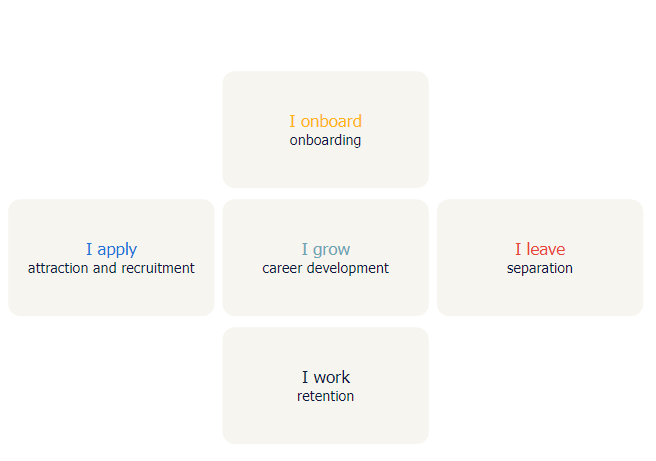 I onboard
onboarding

I apply
attraction and recruitment

I grow
career development

I leave
separation

I work
retention